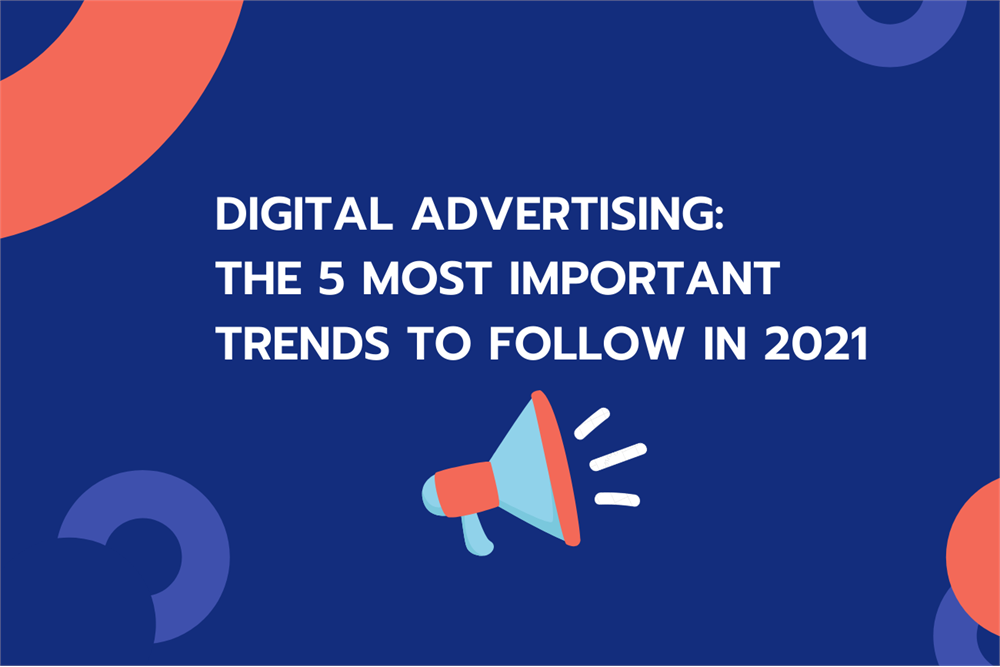 DIGITAL ADVERTISING:
THE 5 MOST IMPORTANT
TRENDS TO FOLLOW IN 2021